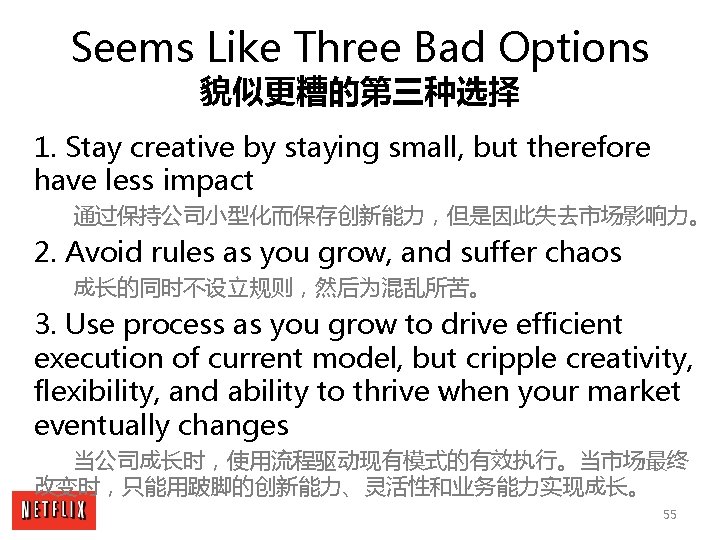 Seems Like Three Bad Options
貌似更糟的第三种选择

1. Stay creative by staying small, but therefore have less impact

通过保持公司小型化而保存创新能力，但是因此失去市场影响力。

2. Avoid rules as you grow, and suffer chaos

成长的同时不设立规则，然后为混乱所苦。

3. Use process as you grow to drive efficient execution of current model, but cripple creativity, flexibility, and ability to thrive when your market eventually changes

当公司成长时，使用流程驱动现有模式的有效执行。当市场最终改变时，只能用跛脚的创新能力、灵活性和业务能力实现成长。

NETFLIX

55